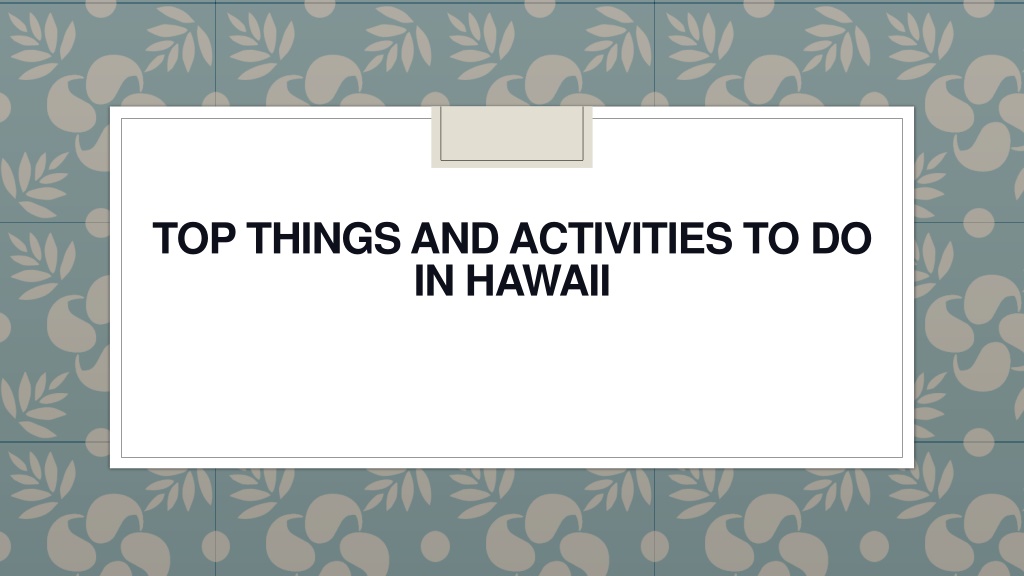 TOP THINGS AND ACTIVITIES TO DO IN HAWAII